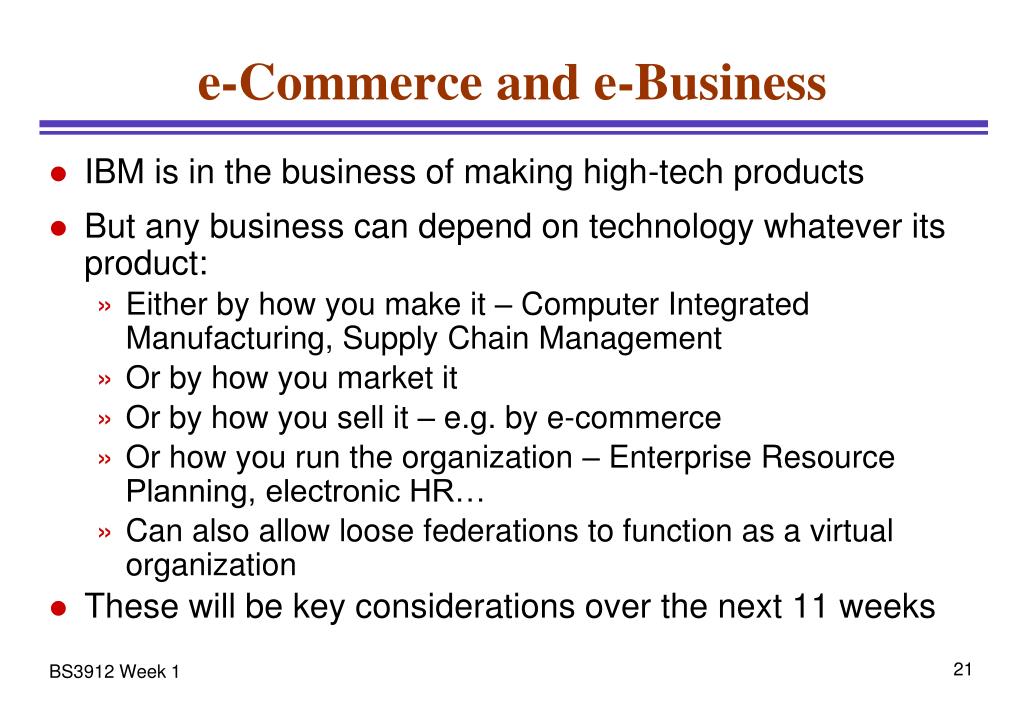 e-Commerce and e-Business

● IBM is in the business of making high-tech products

● But any business can depend on technology whatever its product:

» Either by how you make it – Computer Integrated Manufacturing, Supply Chain Management

» Or by how you market it

» Or by how you sell it – e.g. by e-commerce

» Or how you run the organization – Enterprise Resource Planning, electronic HR…

» Can also allow loose federations to function as a virtual organization

● These will be key considerations over the next 11 weeks

BS3912 Week 1

21